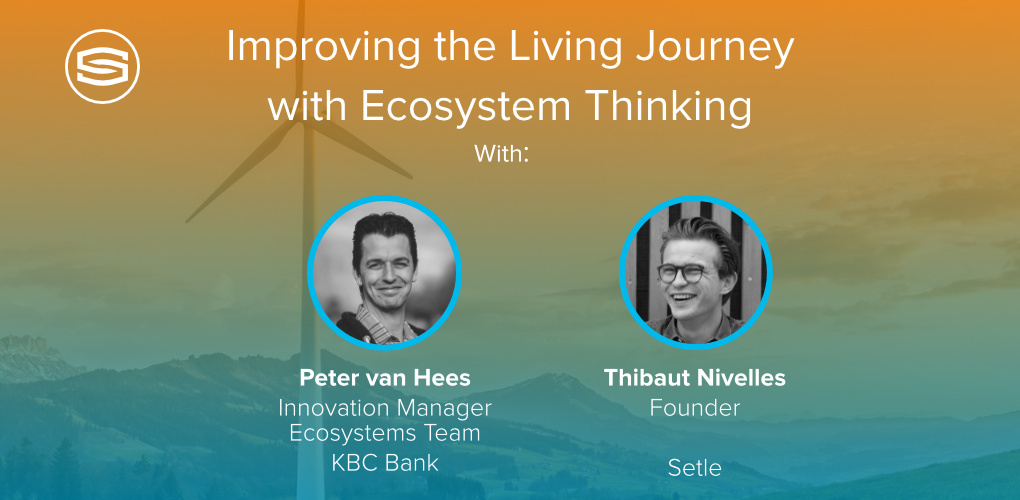 Improving the Living Journey with Ecosystem Thinking

With:

Peter van Hees
Innovation Manager
Ecosystems Team
KBC Bank

Thibaut Nivelles
Founder

Setle